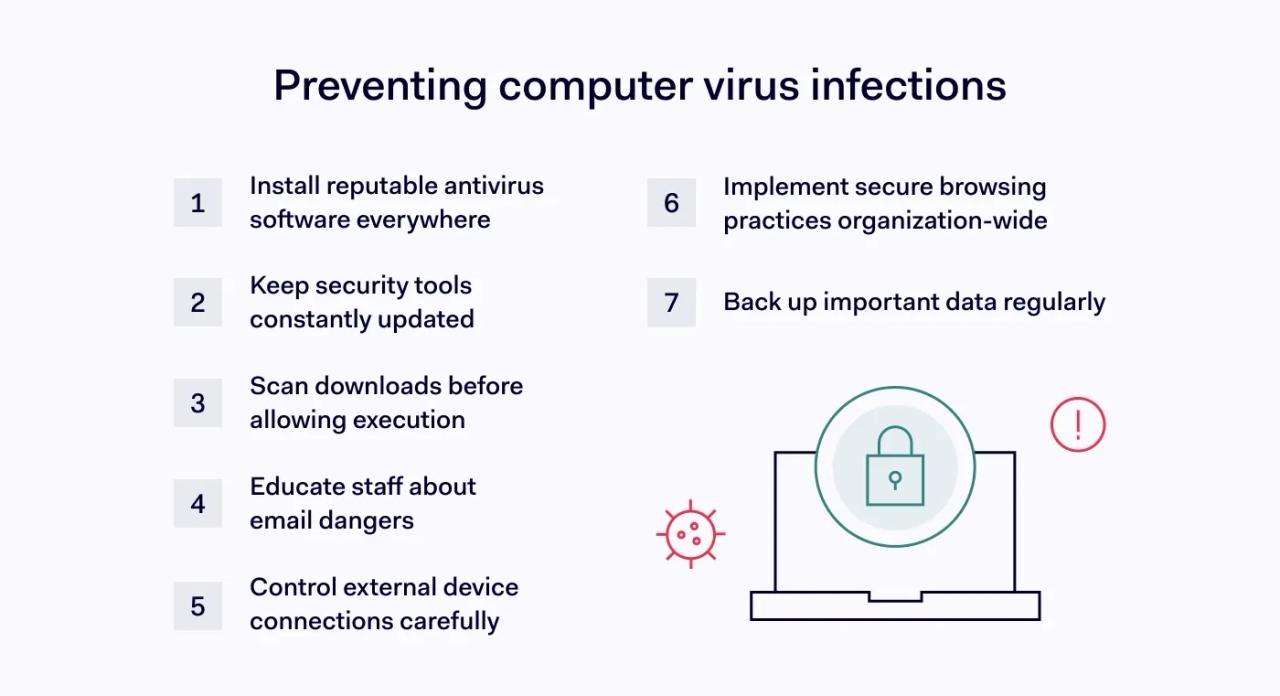 Preventing computer virus infections

1 Install reputable antivirus software everywhere

2 Keep security tools constantly updated

3 Scan downloads before allowing execution

4 Educate staff about email dangers

5 Control external device connections carefully

6 Implement secure browsing practices organization-wide

7 Back up important data regularly

!